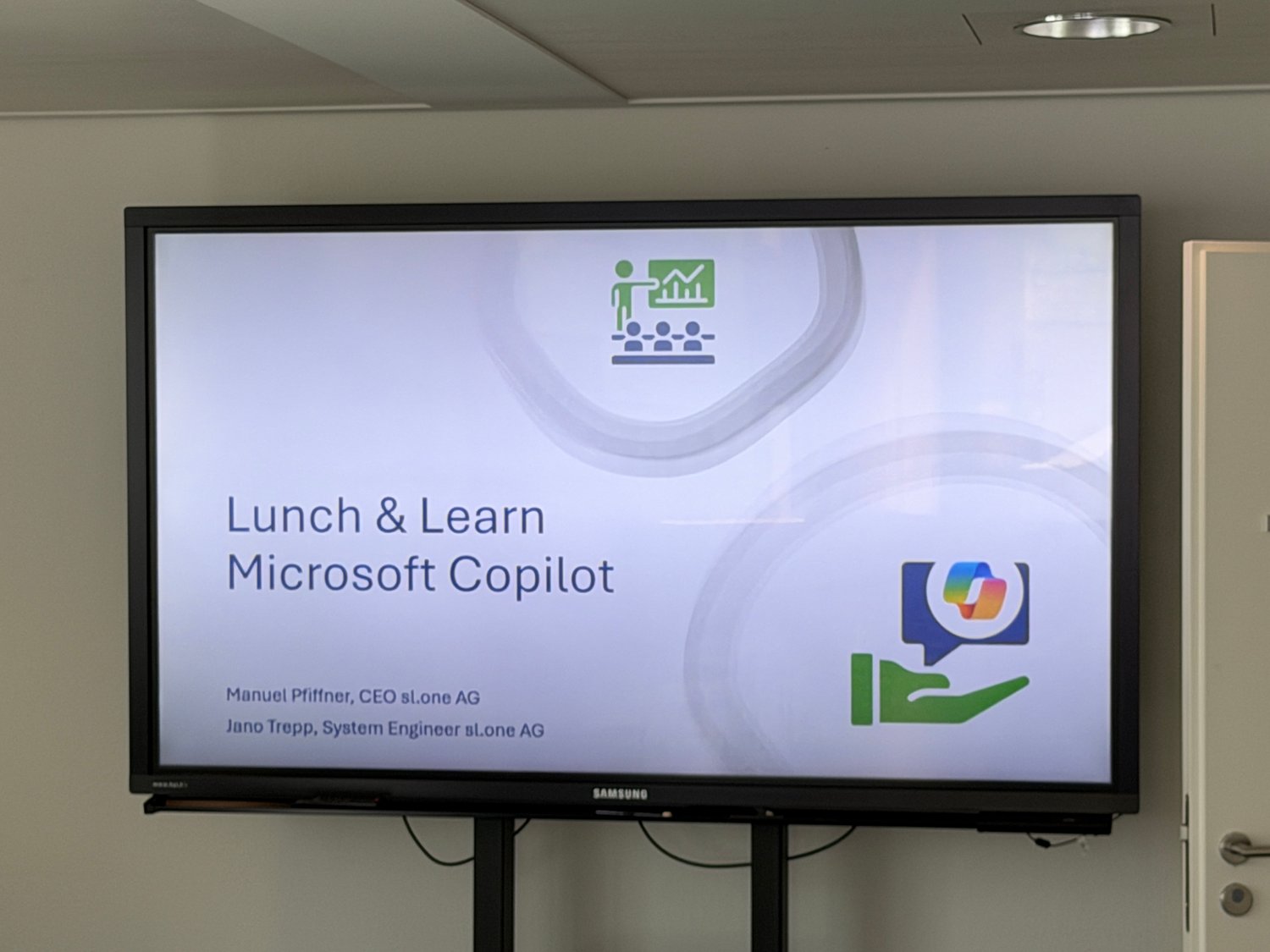 Lunch & Learn
Microsoft Copilot

Manuel Pfiffner, CEO sl.one AG
Jano Trepp, System Engineer sl.one AG

SAMSUNG